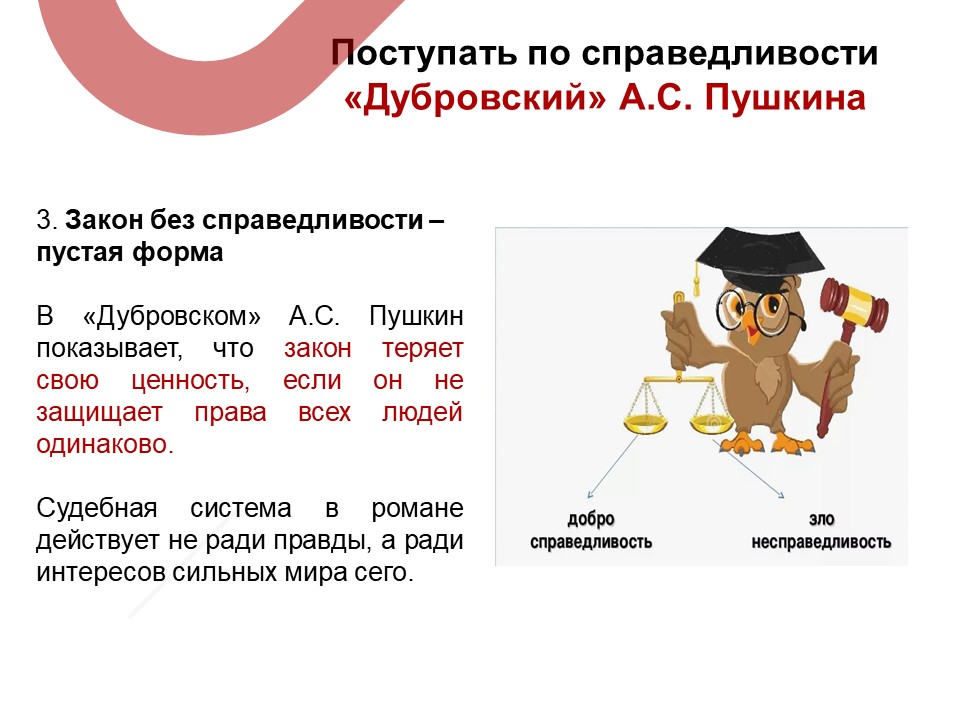 Поступать по справедливости
«Дубровский» А.С. Пушкина

3. Закон без справедливости – пустая форма

В «Дубровском» А.С. Пушкин показывает, что закон теряет свою ценность, если он не защищает права всех людей одинаково.

Судебная система в романе действует не ради правды, а ради интересов сильных мира сего.

добро
справедливость

зло
несправедливость